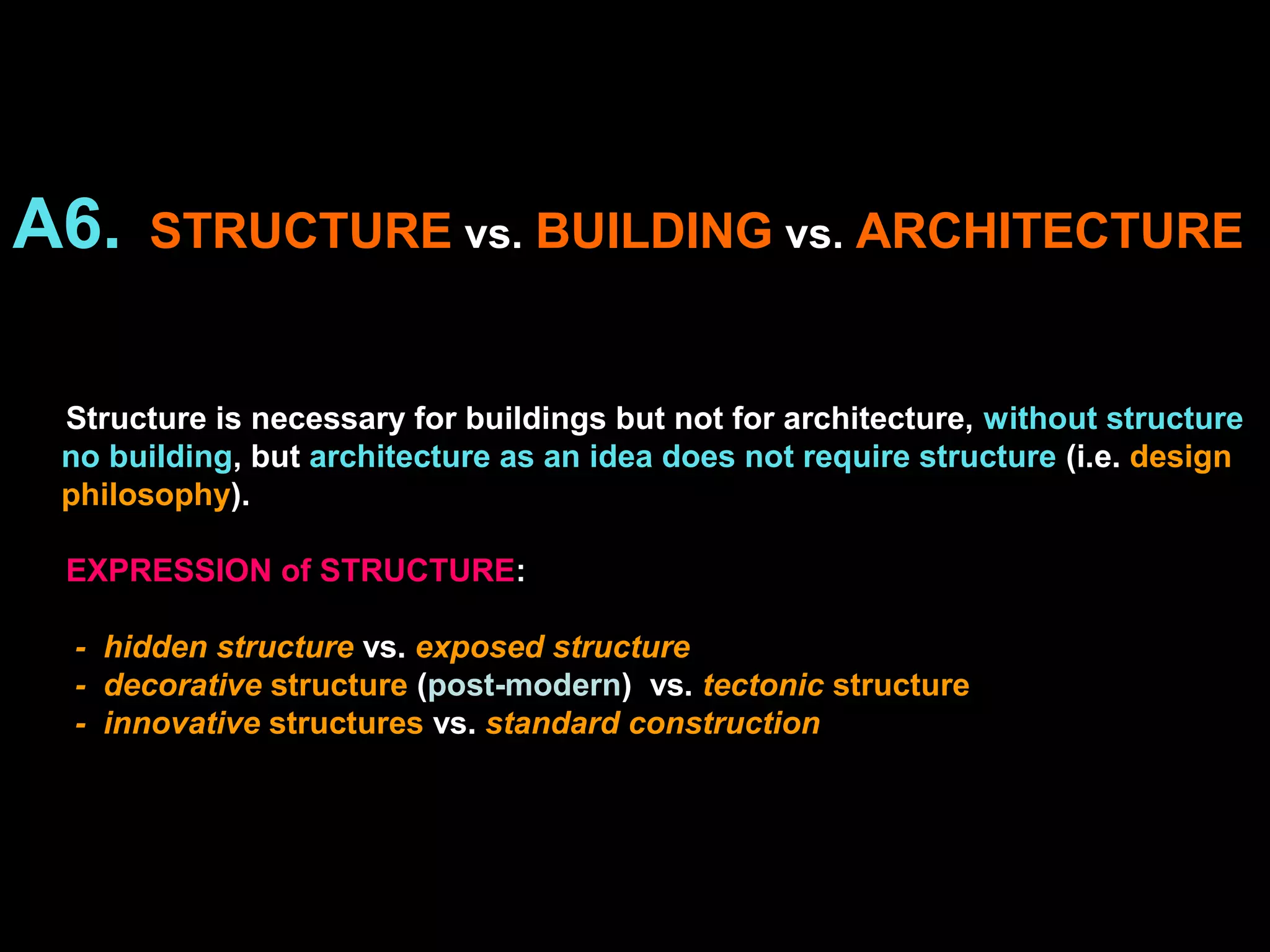 A6. STRUCTURE vs. BUILDING vs. ARCHITECTURE

Structure is necessary for buildings but not for architecture, without structure no building, but architecture as an idea does not require structure (i.e. design philosophy).

EXPRESSION of STRUCTURE:

- hidden structure vs. exposed structure
- decorative structure (post-modern) vs. tectonic structure
- innovative structures vs. standard construction